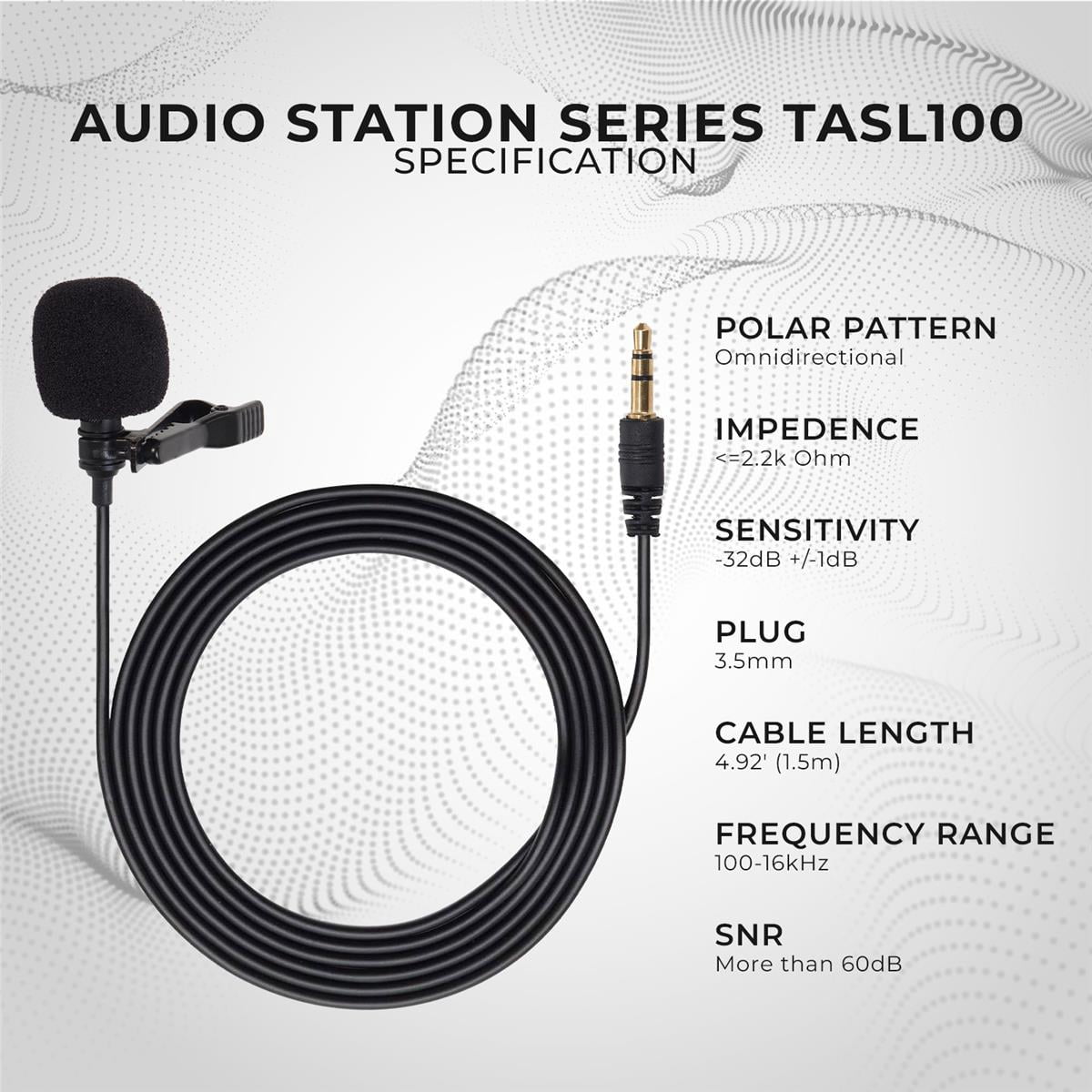 AUDIO STATION SERIES TASL100
SPECIFICATION

POLAR PATTERN
Omnidirectional

IMPEDENCE
<=2.2k Ohm

SENSITIVITY
-32dB +/-1dB

PLUG
3.5mm

CABLE LENGTH
4.92' (1.5m)

FREQUENCY RANGE
100-16kHz

SNR
More than 60dB